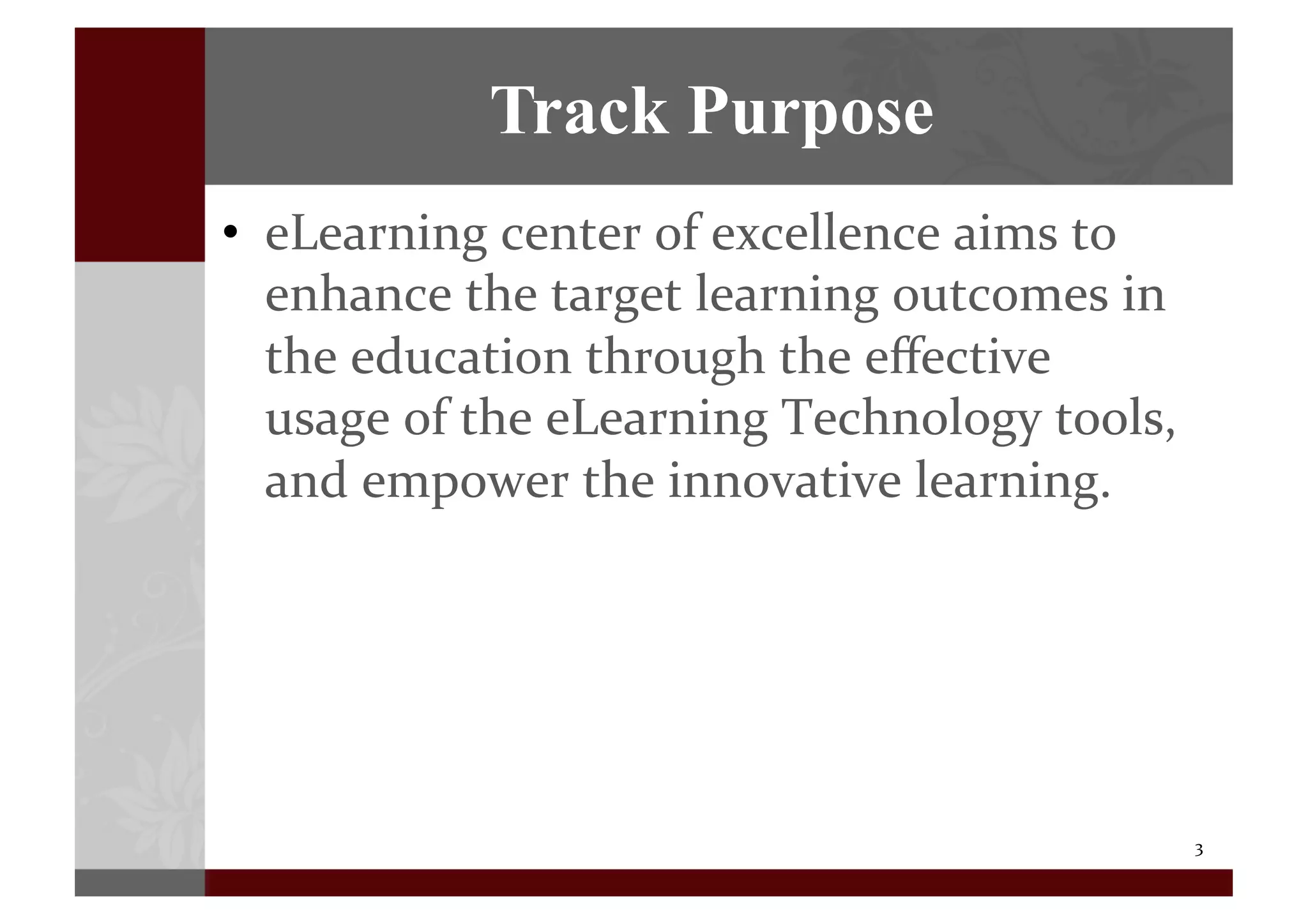 Track Purpose

• eLearning center of excellence aims to enhance the target learning outcomes in the education through the effective usage of the eLearning Technology tools, and empower the innovative learning.

3